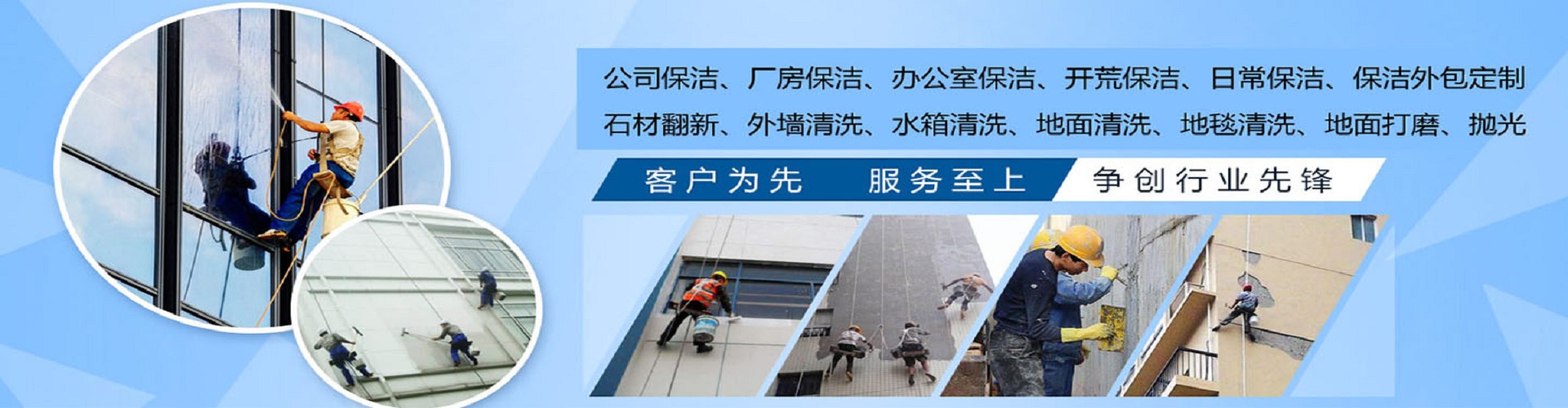 公司保洁、厂房保洁、办公室保洁、开荒保洁、日常保洁、保洁外包定制
石材翻新、外墙清洗、水箱清洗、地面清洗、地毯清洗、地面打磨、抛光

客户为先　服务至上　争创行业先锋